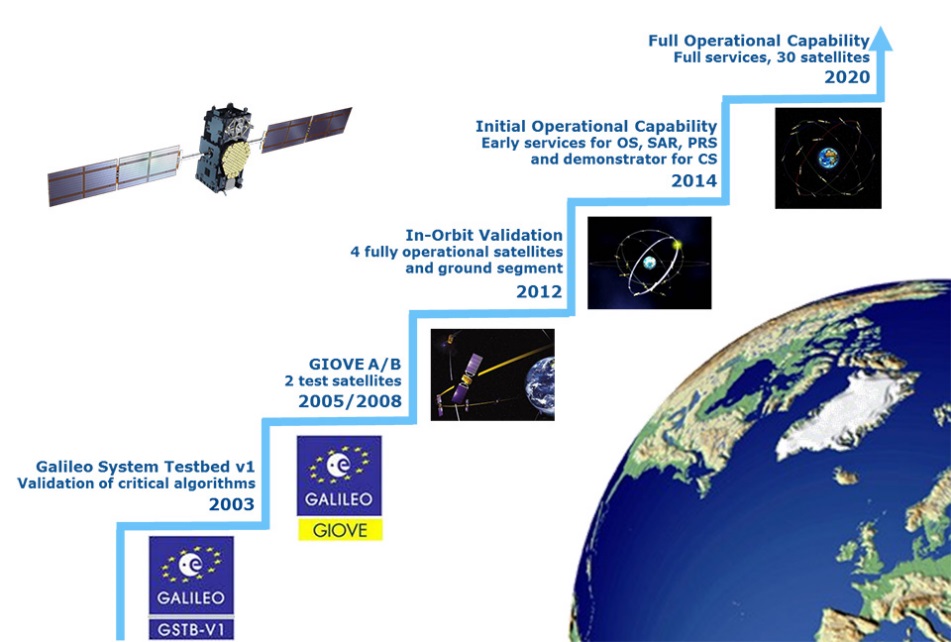 Full Operational Capability
Full services, 30 satellites
2020

Initial Operational Capability
Early services for OS, SAR, PRS and demonstrator for CS
2014

In-Orbit Validation
4 fully operational satellites and ground segment
2012

GIOVE A/B
2 test satellites
2005/2008

Galileo System Testbed v1
Validation of critical algorithms
2003

GALILEO
GIOVE

GALILEO
GSTB-V1